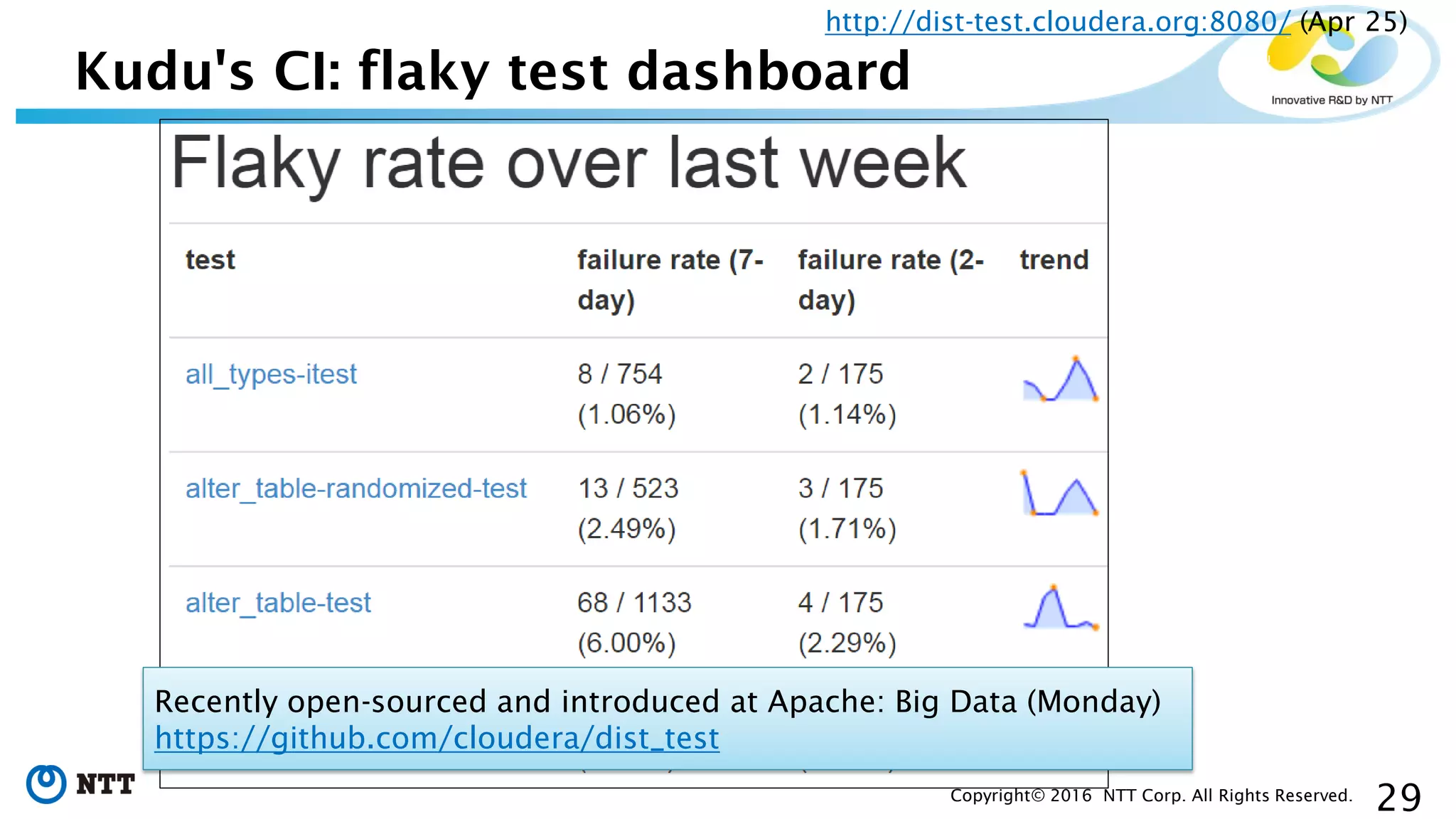 http://dist-test.cloudera.org:8080/ (Apr 25)

Kudu's CI: flaky test dashboard

Innovative R&D by NTT

Flaky rate over last week

| test | failure rate (7-day) | failure rate (2-day) | trend |
|---|---|---|---|
| all_types-itest | 8 / 754 (1.06%) | 2 / 175 (1.14%) | |
| alter_table-randomized-test | 13 / 523 (2.49%) | 3 / 175 (1.71%) | |
| alter_table-test | 68 / 1133 (6.00%) | 4 / 175 (2.29%) | |

Recently open-sourced and introduced at Apache: Big Data (Monday)
https://github.com/cloudera/dist_test

NTT

Copyright© 2016 NTT Corp. All Rights Reserved.

29